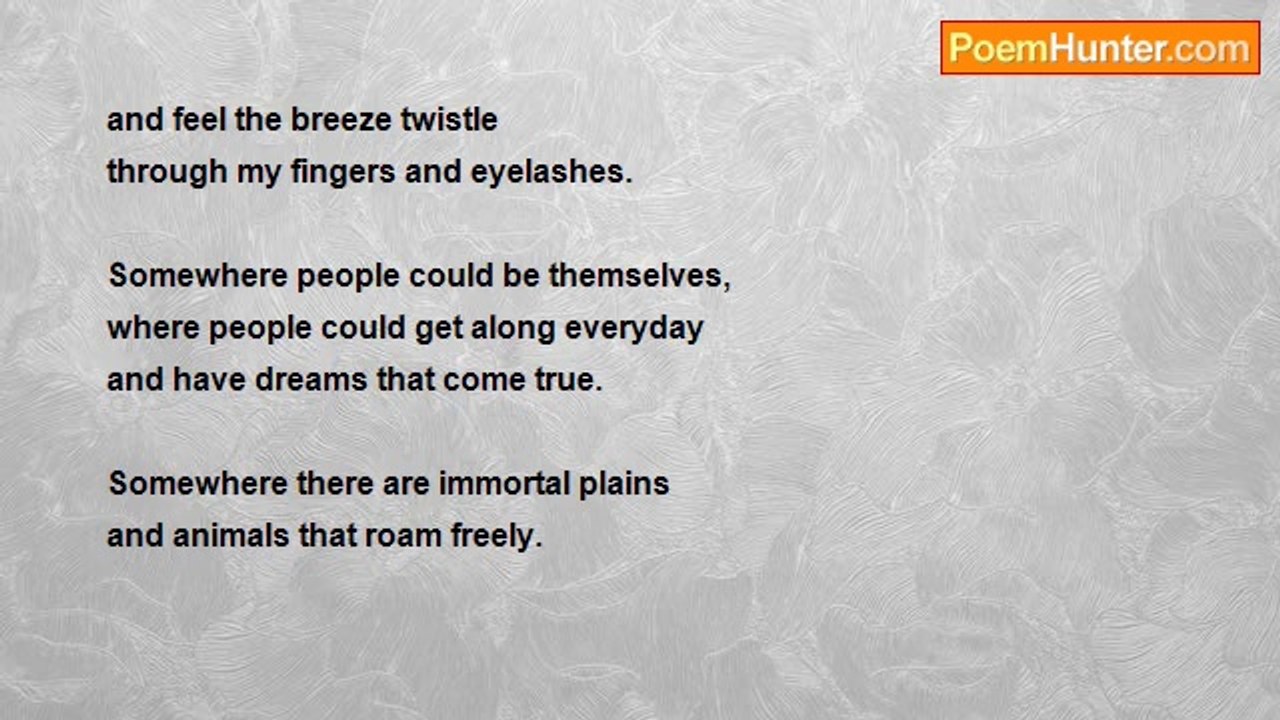 PoemHunter.com

and feel the breeze twistle
through my fingers and eyelashes.

Somewhere people could be themselves,
where people could get along everyday
and have dreams that come true.

Somewhere there are immortal plains
and animals that roam freely.